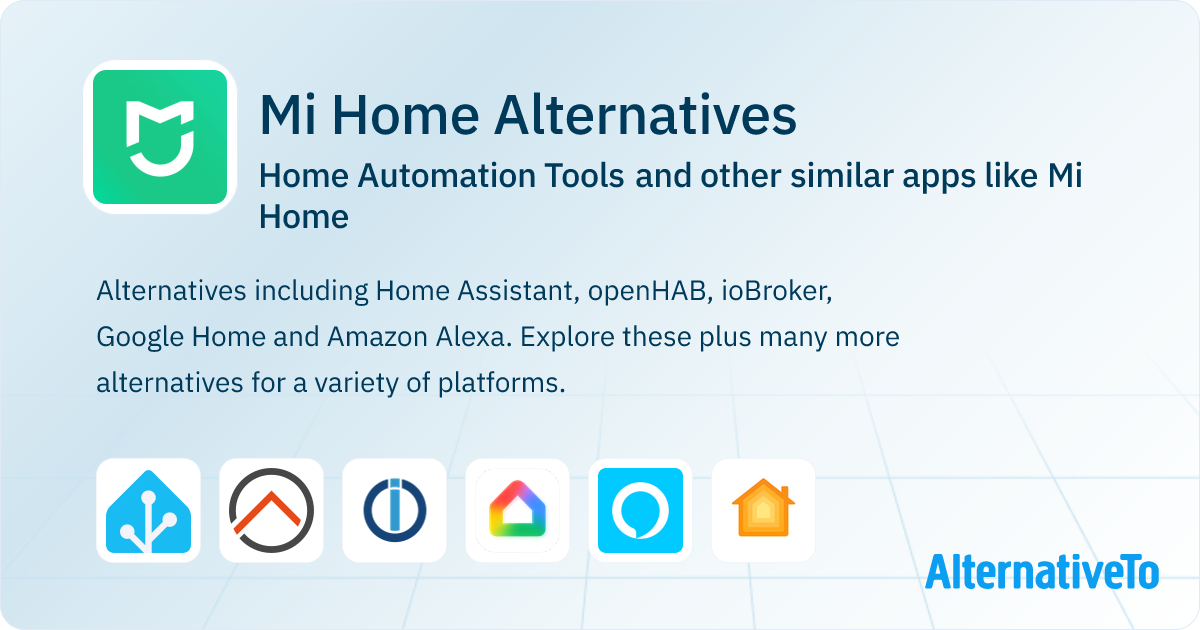 Mi Home Alternatives

Home Automation Tools and other similar apps like Mi Home

Alternatives including Home Assistant, openHAB, ioBroker, Google Home and Amazon Alexa. Explore these plus many more alternatives for a variety of platforms.

AlternativeTo